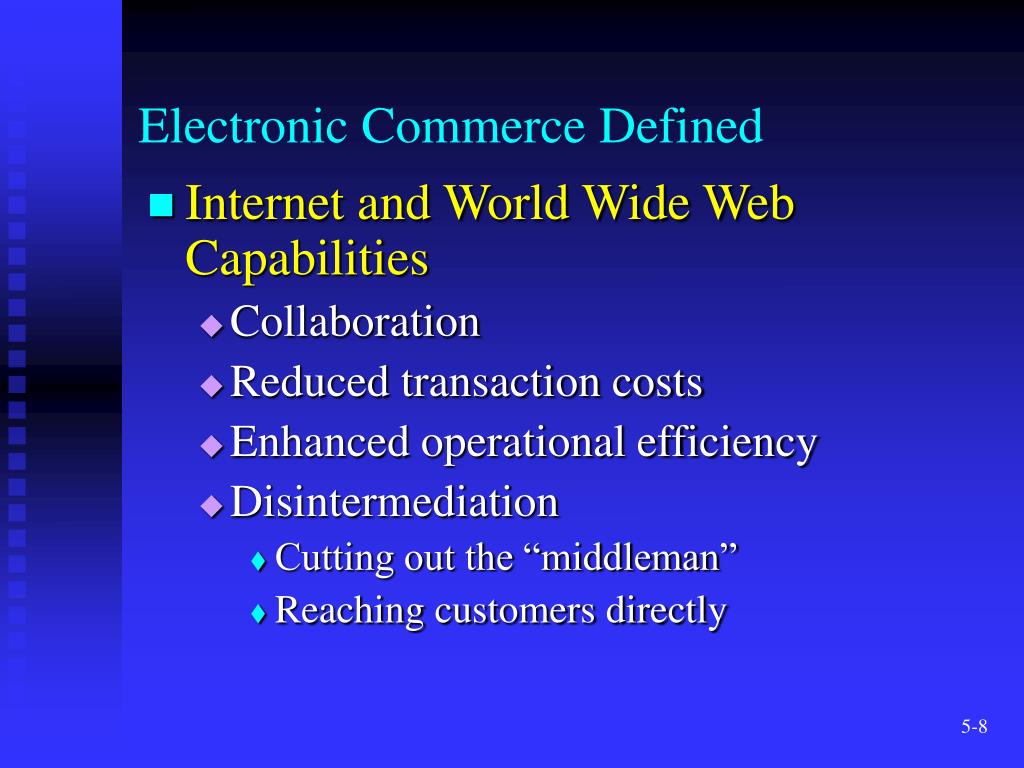 Electronic Commerce Defined

Internet and World Wide Web Capabilities

Collaboration

Reduced transaction costs

Enhanced operational efficiency

Disintermediation

Cutting out the “middleman”

Reaching customers directly

5-8